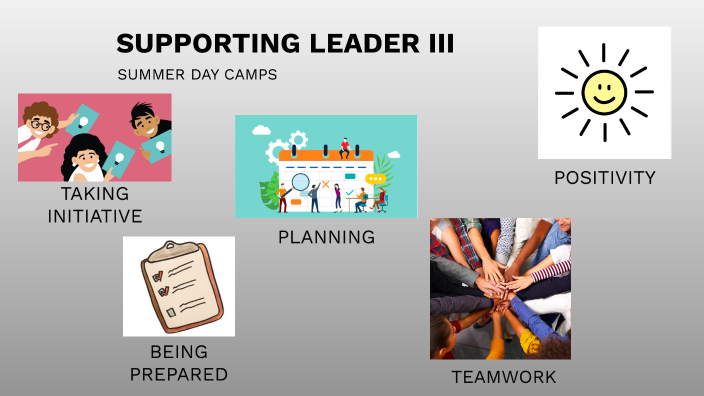 SUPPORTING LEADER III

SUMMER DAY CAMPS

TAKING INITIATIVE

PLANNING

POSITIVITY

BEING PREPARED

TEAMWORK